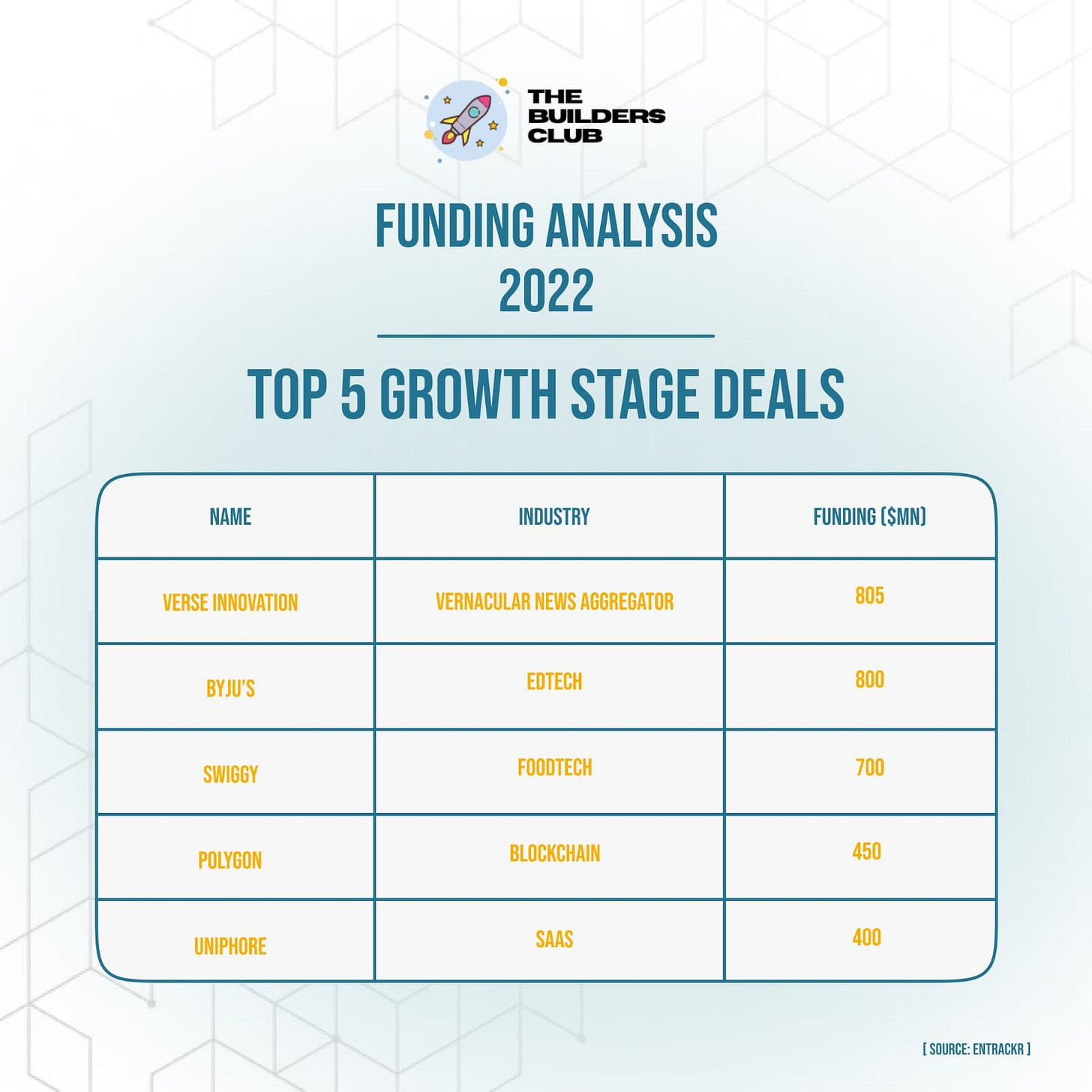 THE BUILDERS CLUB

FUNDING ANALYSIS 2022

TOP 5 GROWTH STAGE DEALS

| NAME | INDUSTRY | FUNDING ($MN) |
|---|---|---|
| VERSE INNOVATION | VERNACULAR NEWS AGGREGATOR | 805 |
| BYJU'S | EDTECH | 800 |
| SWIGGY | FOODTECH | 700 |
| POLYGON | BLOCKCHAIN | 450 |
| UNIPHORE | SAAS | 400 |

[ SOURCE: ENTRACKR ]